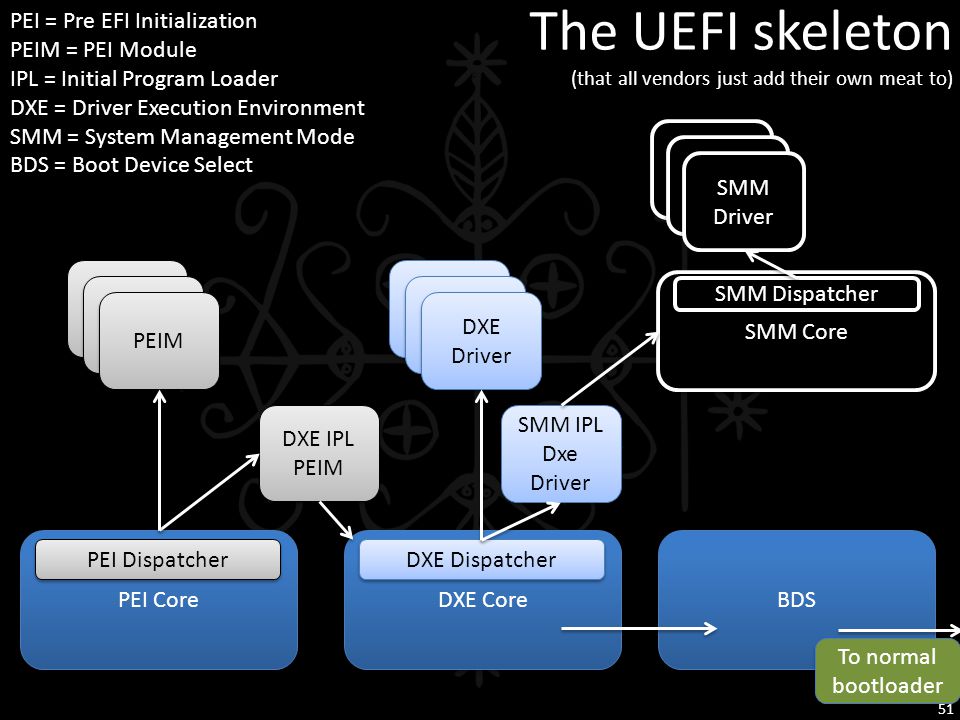 PEI = Pre EFI Initialization
PEIM = PEI Module
IPL = Initial Program Loader
DXE = Driver Execution Environment
SMM = System Management Mode
BDS = Boot Device Select

The UEFI skeleton
(that all vendors just add their own meat to)

SMM Driver

SMM Dispatcher
SMM Core

PEIM

DXE Driver

DXE IPL PEIM

SMM IPL Dxe Driver

PEI Dispatcher
PEI Core

DXE Dispatcher
DXE Core

BDS

To normal bootloader

51